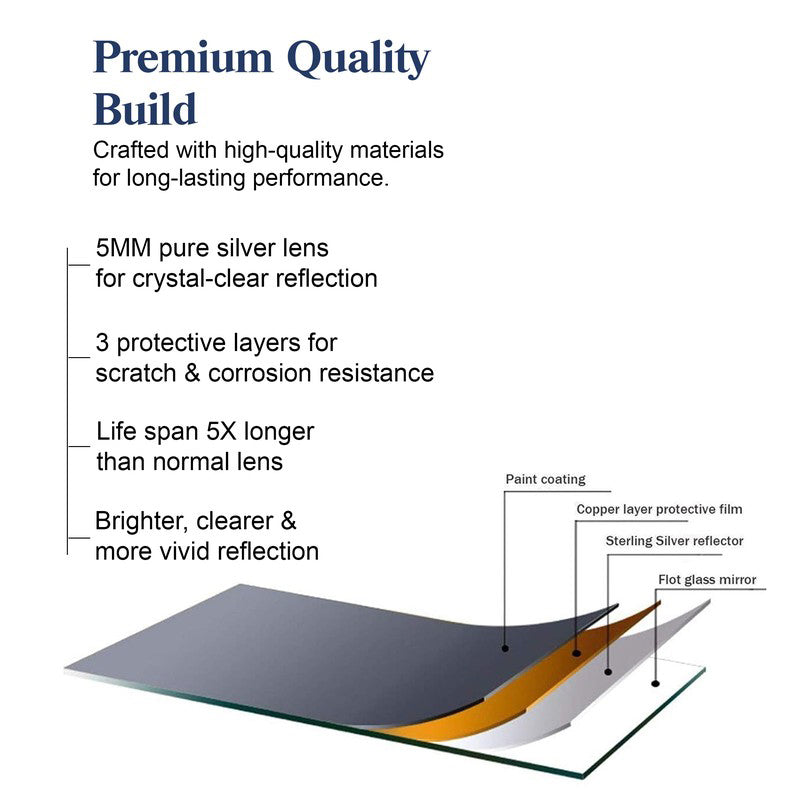 Premium Quality Build
Crafted with high-quality materials for long-lasting performance.

5MM pure silver lens for crystal-clear reflection

3 protective layers for scratch & corrosion resistance

Life span 5X longer than normal lens

Brighter, clearer & more vivid reflection

Paint coating
Copper layer protective film
Sterling Silver reflector
Flot glass mirror